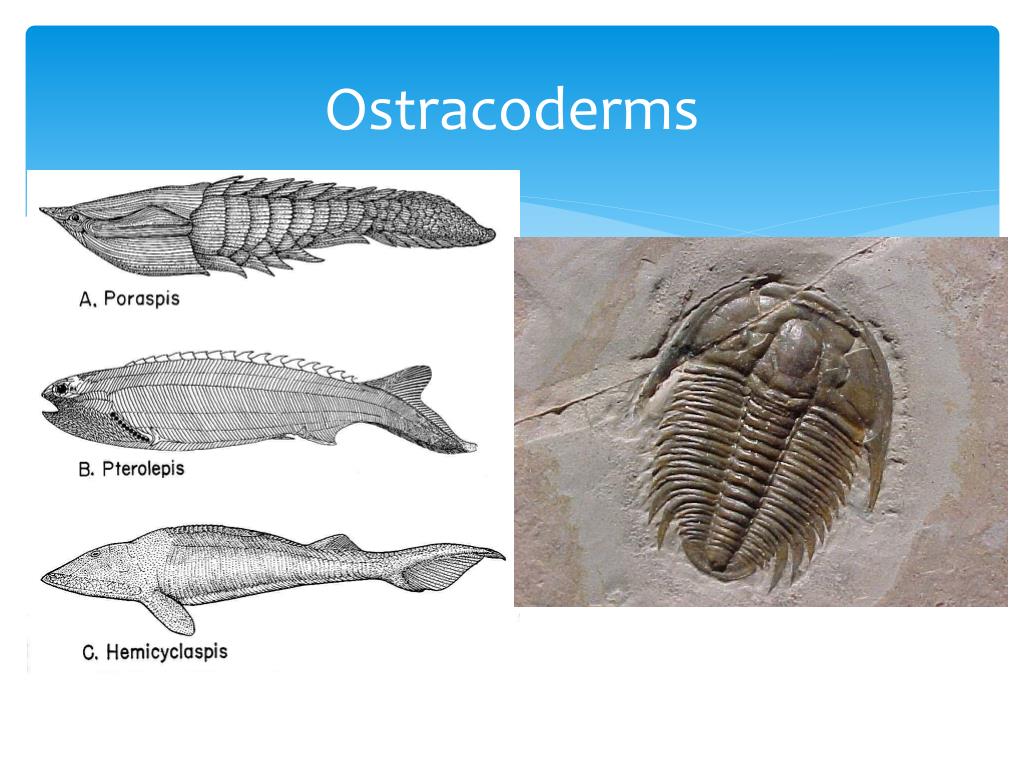 Ostracoderms

A. Poraspis

B. Pterolepis

C. Hemicyclaspis